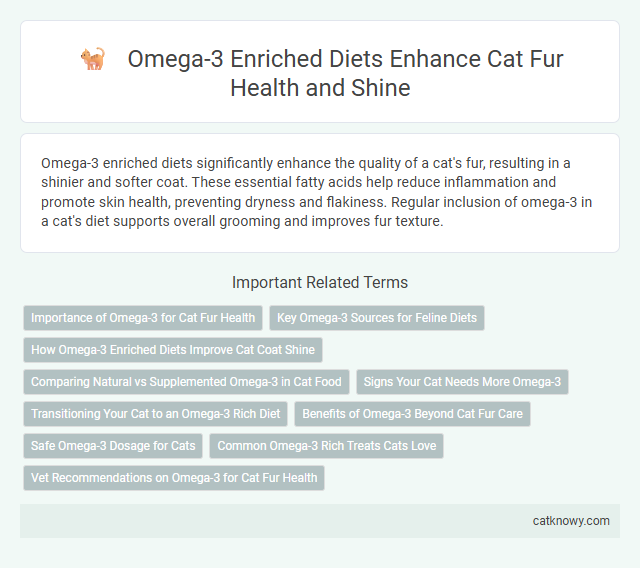 Omega-3 Enriched Diets Enhance Cat Fur Health and Shine

Omega-3 enriched diets significantly enhance the quality of a cat's fur, resulting in a shinier and softer coat. These essential fatty acids help reduce inflammation and promote skin health, preventing dryness and flakiness. Regular inclusion of omega-3 in a cat's diet supports overall grooming and improves fur texture.

Important Related Terms

Importance of Omega-3 for Cat Fur Health

Key Omega-3 Sources for Feline Diets

How Omega-3 Enriched Diets Improve Cat Coat Shine

Comparing Natural vs Supplemented Omega-3 in Cat Food

Signs Your Cat Needs More Omega-3

Transitioning Your Cat to an Omega-3 Rich Diet

Benefits of Omega-3 Beyond Cat Fur Care

Safe Omega-3 Dosage for Cats

Common Omega-3 Rich Treats Cats Love

Vet Recommendations on Omega-3 for Cat Fur Health

catknowy.com